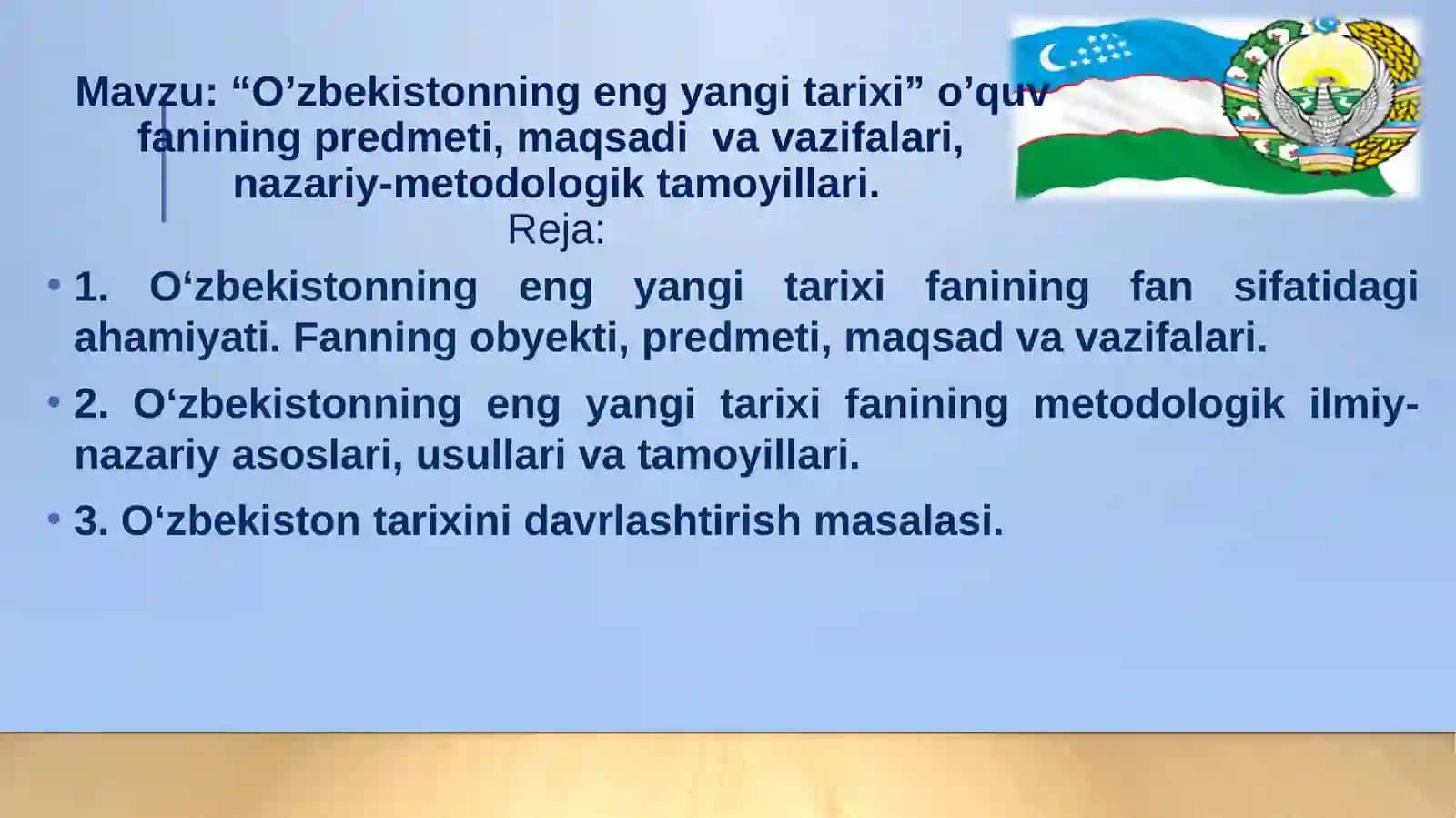 Mavzu: “O’zbekistonning eng yangi tarixi” o’quv fanining predmeti, maqsadi va vazifalari, nazariy-metodologik tamoyillari.

Reja:

• 1. O‘zbekistonning eng yangi tarixi fanining fan sifatidagi ahamiyati. Fanning obyekti, predmeti, maqsad va vazifalari.

• 2. O‘zbekistonning eng yangi tarixi fanining metodologik ilmiy-nazariy asoslari, usullari va tamoyillari.

• 3. O‘zbekiston tarixini davrlashtirish masalasi.